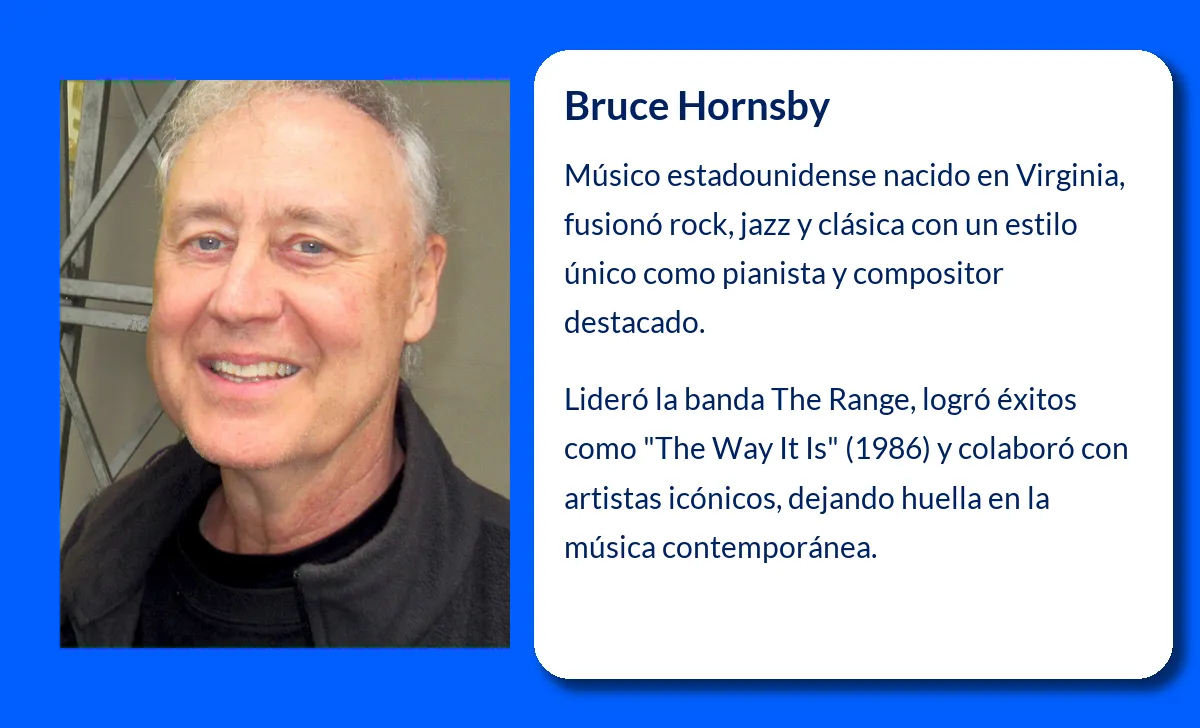 Bruce Hornsby

Músico estadounidense nacido en Virginia, fusionó rock, jazz y clásica con un estilo único como pianista y compositor destacado.

Lideró la banda The Range, logró éxitos como "The Way It Is" (1986) y colaboró con artistas icónicos, dejando huella en la música contemporánea.